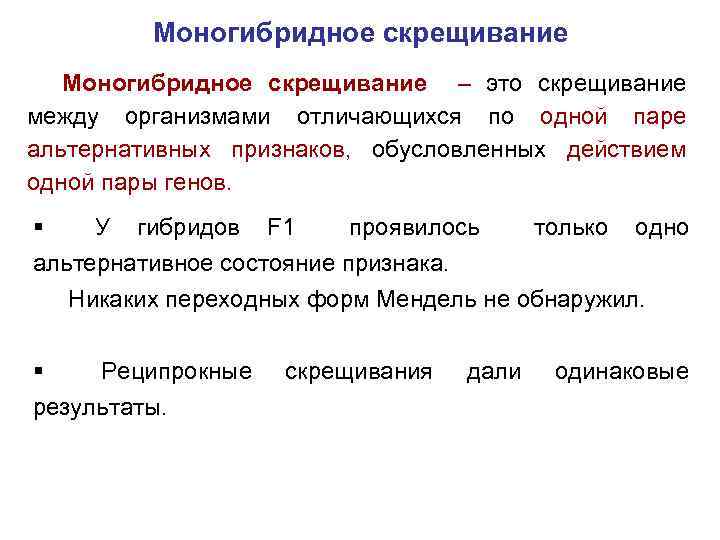 Моногибридное скрещивание

Моногибридное скрещивание – это скрещивание между организмами отличающихся по одной паре альтернативных признаков, обусловленных действием одной пары генов.

▪ У гибридов F1 проявилось только одно альтернативное состояние признака.

Никаких переходных форм Мендель не обнаружил.

▪ Реципрокные скрещивания дали одинаковые результаты.